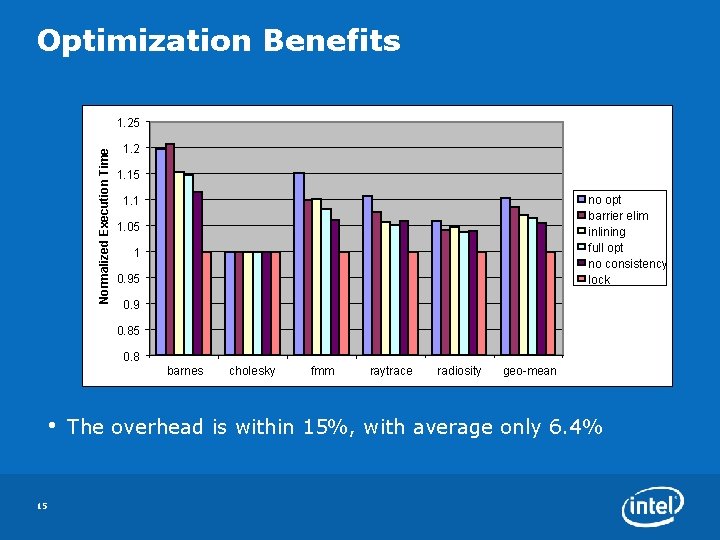 Optimization Benefits

Normalized Execution Time

1.25
1.2
1.15
1.1
1.05
1
0.95
0.9
0.85
0.8

barnes cholesky fmm raytrace radiosity geo-mean

no opt
barrier elim
inlining
full opt
no consistency
lock

• The overhead is within 15%, with average only 6.4%

15

intel